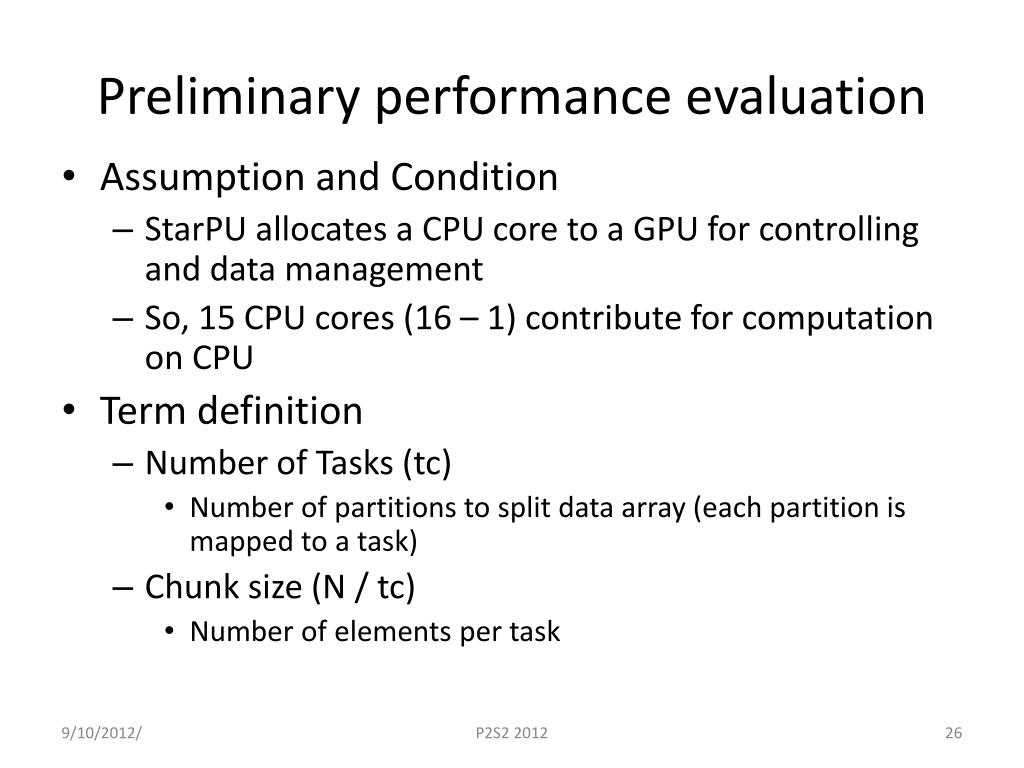 Preliminary performance evaluation

• Assumption and Condition
– StarPU allocates a CPU core to a GPU for controlling and data management
– So, 15 CPU cores (16 – 1) contribute for computation on CPU

• Term definition
– Number of Tasks (tc)
• Number of partitions to split data array (each partition is mapped to a task)
– Chunk size (N / tc)
• Number of elements per task

9/10/2012/

P2S2 2012

26